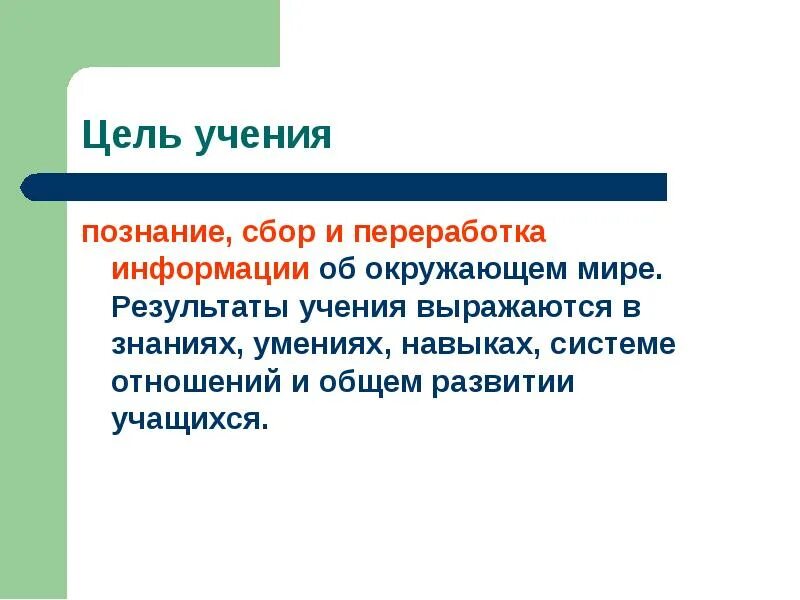 Цель учения

познание, сбор и переработка информации об окружающем мире. Результаты учения выражаются в знаниях, умениях, навыках, системе отношений и общем развитии учащихся.